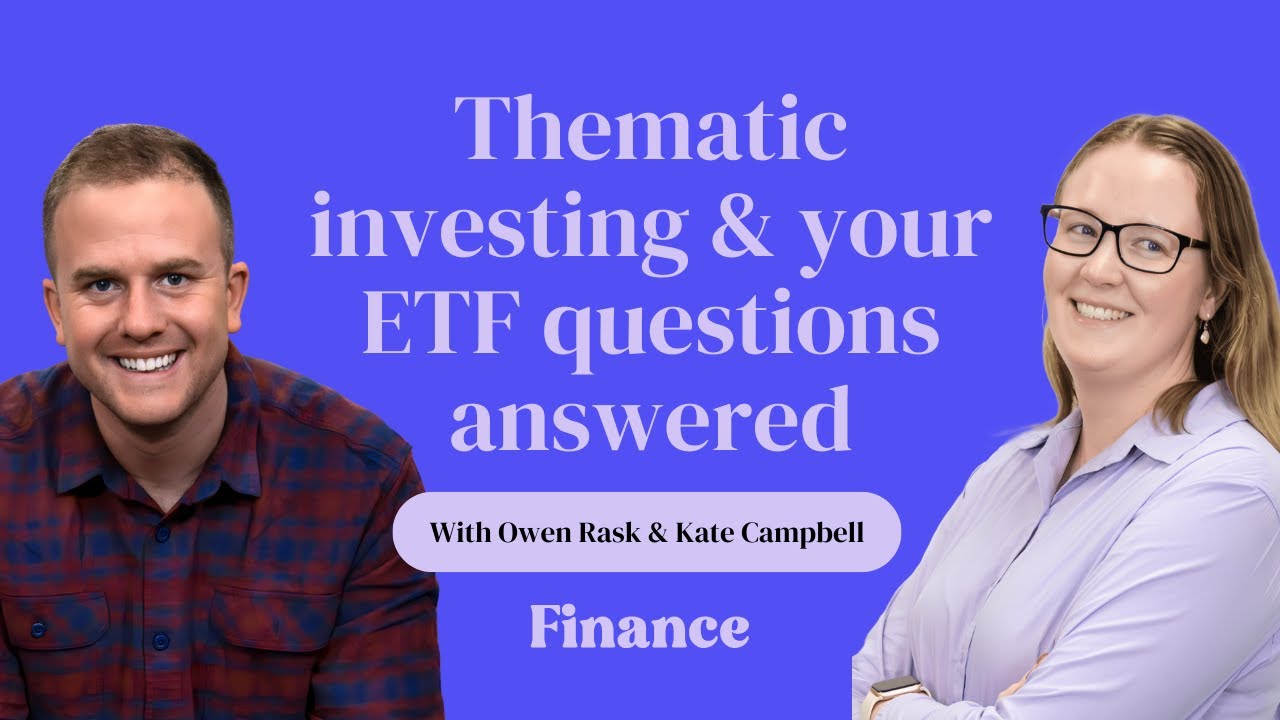 Thematic investing & your ETF questions answered

With Owen Rask & Kate Campbell

Finance